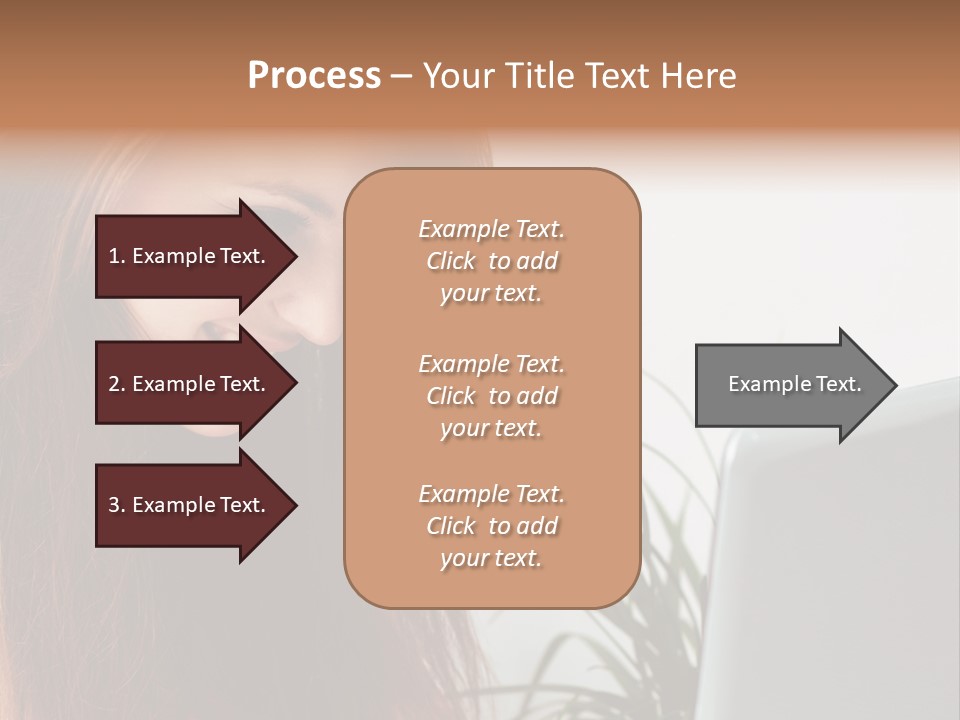 Process – Your Title Text Here

1. Example Text.

2. Example Text.

3. Example Text.

Example Text. Click to add your text.

Example Text. Click to add your text.

Example Text. Click to add your text.

Example Text.